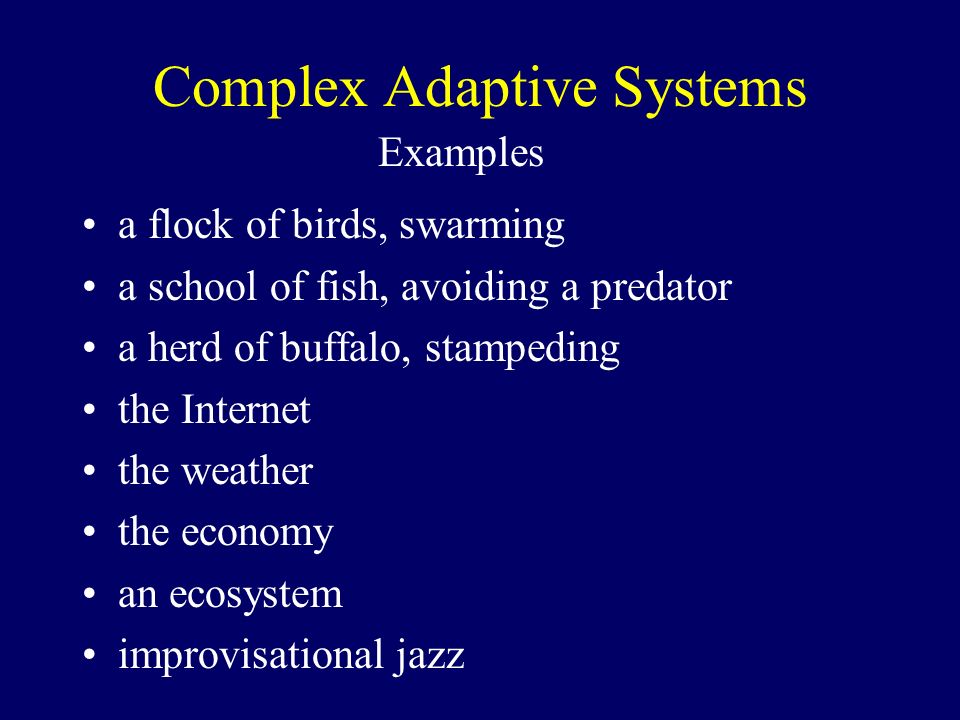 Complex Adaptive Systems
Examples

• a flock of birds, swarming
• a school of fish, avoiding a predator
• a herd of buffalo, stampeding
• the Internet
• the weather
• the economy
• an ecosystem
• improvisational jazz